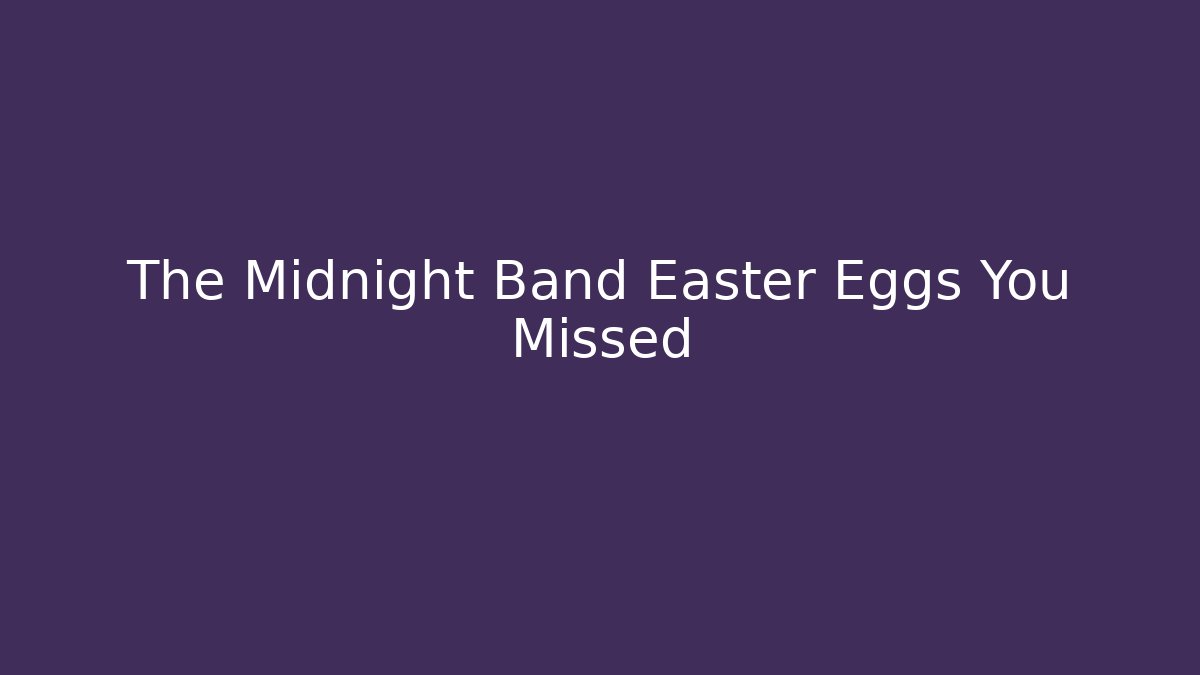 The Midnight Band Easter Eggs You Missed